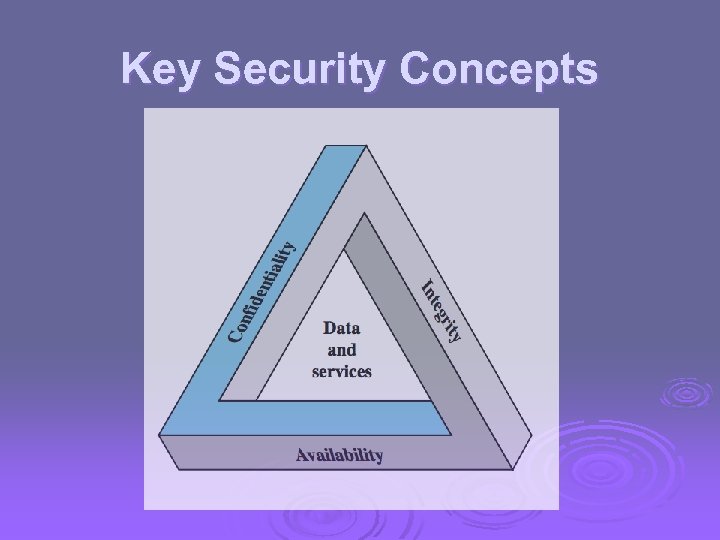 Key Security Concepts

Confidentiality

Integrity

Data and services

Availability